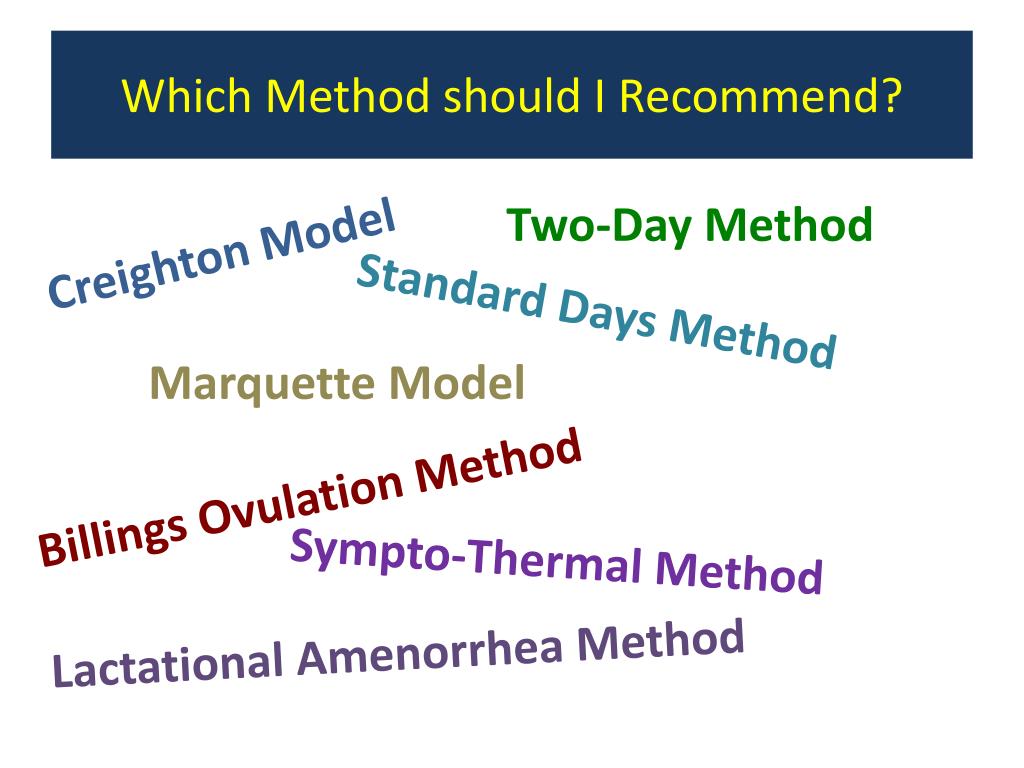 Which Method should I Recommend?

Creighton Model

Two-Day Method

Standard Days Method

Marquette Model

Billings Ovulation Method

Sympto-Thermal Method

Lactational Amenorrhea Method